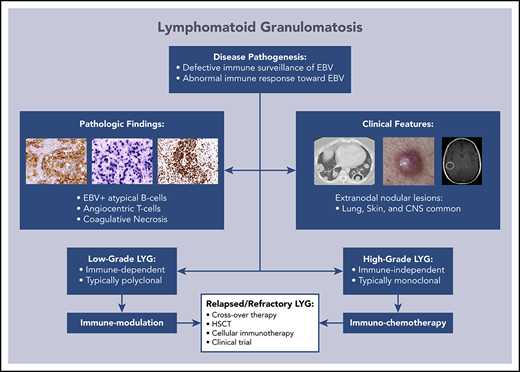 Lymphomatoid Granulomatosis

Disease Pathogenesis:
• Defective immune surveillance of EBV
• Abnormal immune response toward EBV

Pathologic Findings:
• EBV+ atypical B-cells
• Angiocentric T-cells
• Coagulative Necrosis

Clinical Features:
Extranodal nodular lesions:
• Lung, Skin, and CNS common

Low-Grade LYG:
• Immune-dependent
• Typically polyclonal

High-Grade LYG:
• Immune-independent
• Typically monoclonal

Immune-modulation

Relapsed/Refractory LYG:
• Cross-over therapy
• HSCT
• Cellular immunotherapy
• Clinical trial

Immuno-chemotherapy